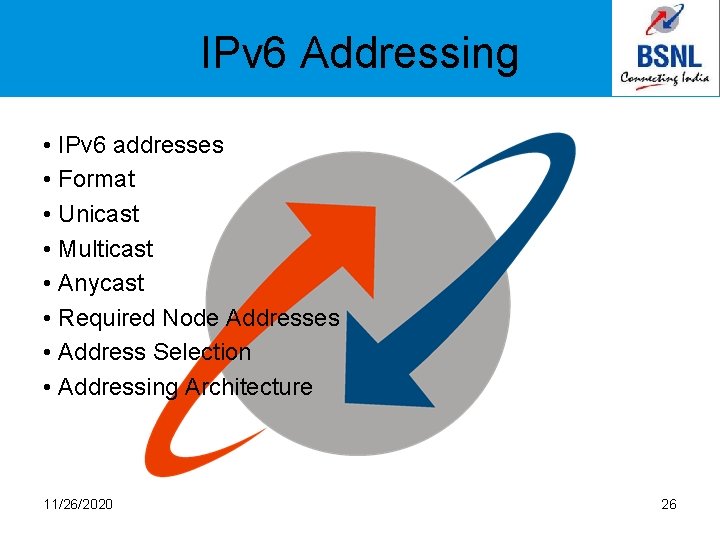 IPv6 Addressing

BSNL
Connecting India

• IPv6 addresses
• Format
• Unicast
• Multicast
• Anycast
• Required Node Addresses
• Address Selection
• Addressing Architecture

11/26/2020

26